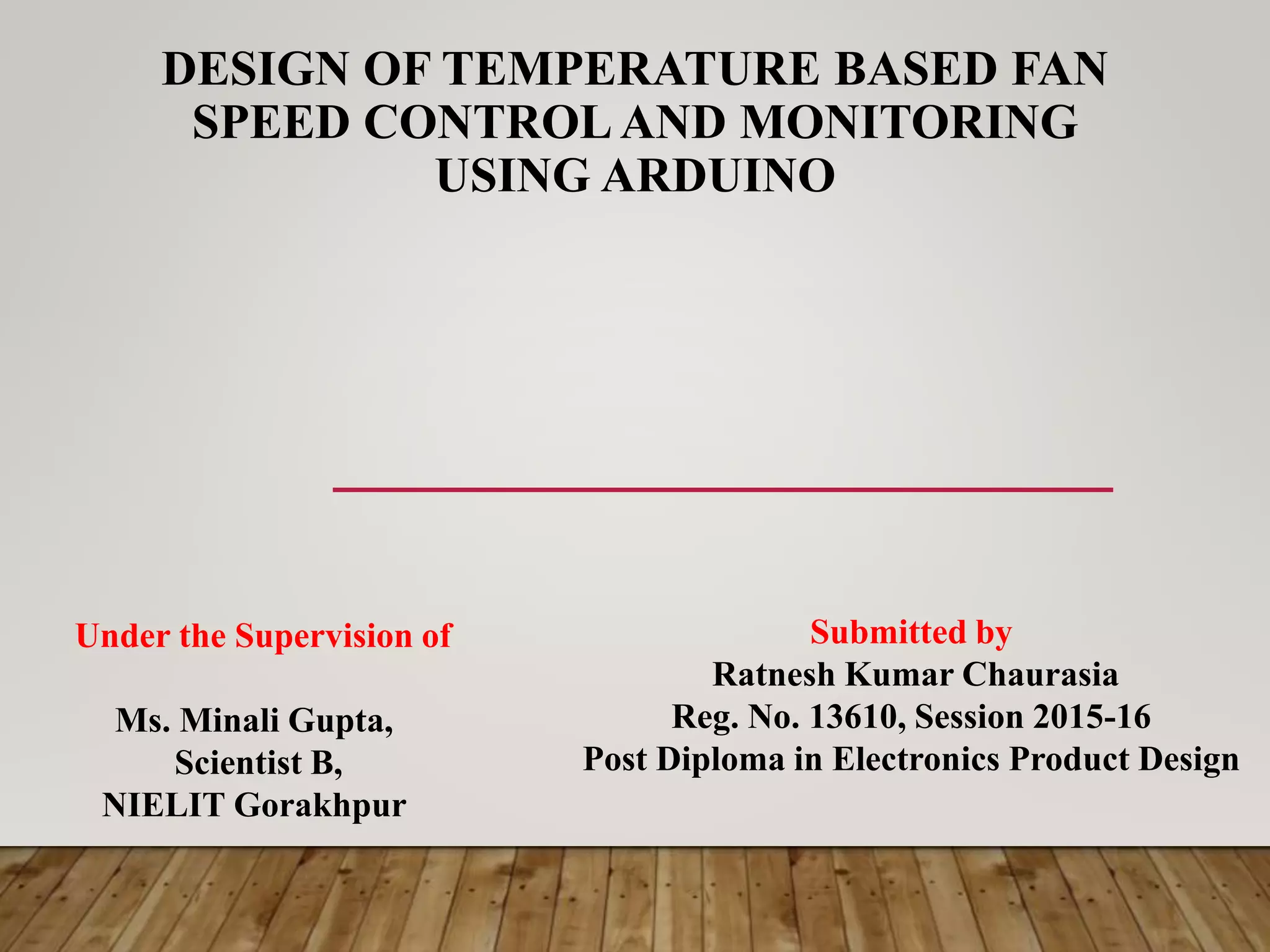 DESIGN OF TEMPERATURE BASED FAN SPEED CONTROL AND MONITORING USING ARDUINO

Under the Supervision of

Ms. Minali Gupta,
Scientist B,
NIELIT Gorakhpur

Submitted by
Ratnesh Kumar Chaurasia
Reg. No. 13610, Session 2015-16
Post Diploma in Electronics Product Design